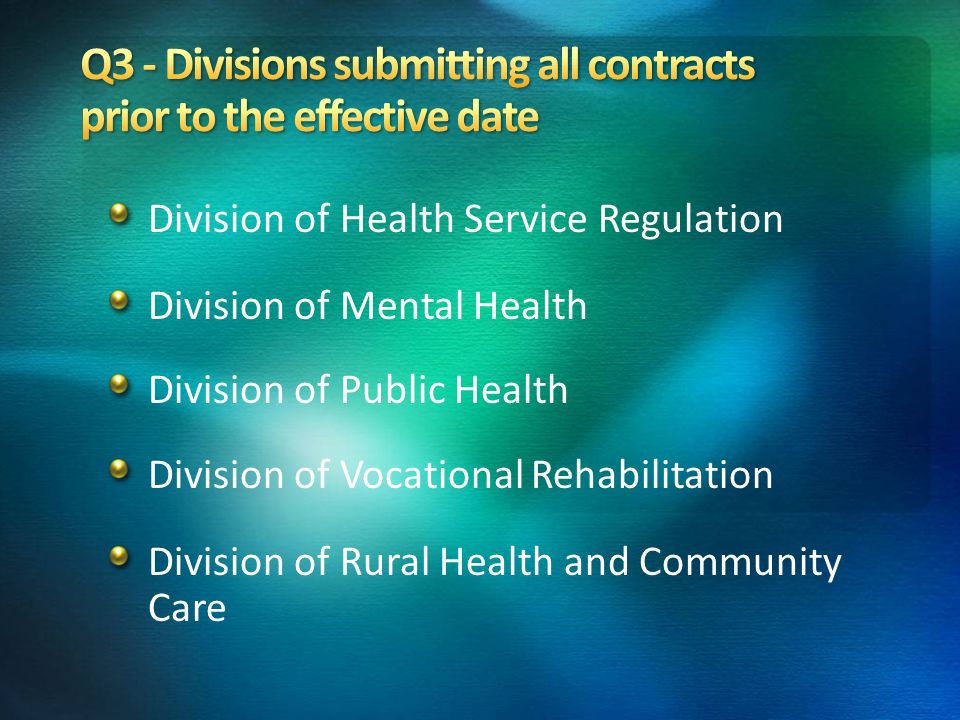 Q3 - Divisions submitting all contracts prior to the effective date

Division of Health Service Regulation

Division of Mental Health

Division of Public Health

Division of Vocational Rehabilitation

Division of Rural Health and Community Care